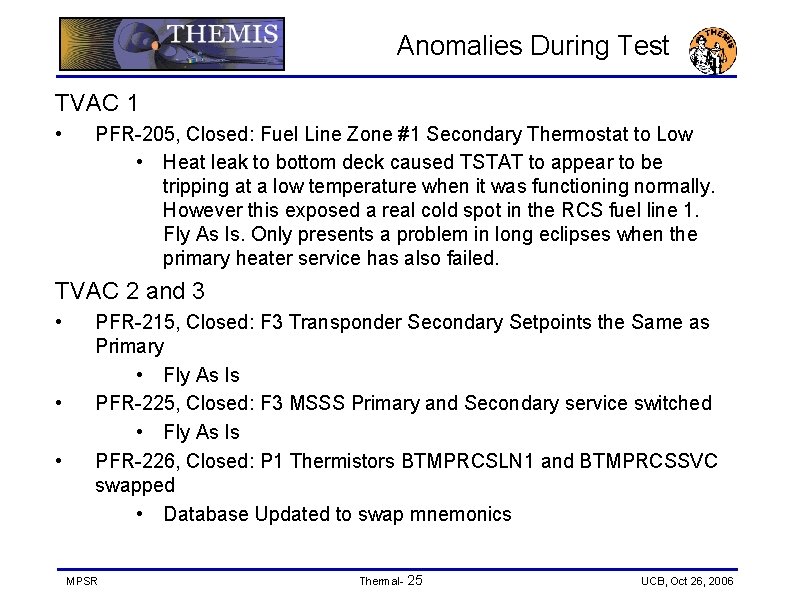 THEMIS

Anomalies During Test

THEMIS

TVAC 1

• PFR-205, Closed: Fuel Line Zone #1 Secondary Thermostat to Low

• Heat leak to bottom deck caused TSTAT to appear to be tripping at a low temperature when it was functioning normally. However this exposed a real cold spot in the RCS fuel line 1. Fly As Is. Only presents a problem in long eclipses when the primary heater service has also failed.

TVAC 2 and 3

• PFR-215, Closed: F3 Transponder Secondary Setpoints the Same as Primary

• Fly As Is

• PFR-225, Closed: F3 MSSS Primary and Secondary service switched

• Fly As Is

• PFR-226, Closed: P1 Thermistors BTMPRCSLN1 and BTMPRCSSVC swapped

• Database Updated to swap mnemonics

MPSR

Thermal- 25

UCB, Oct 26, 2006